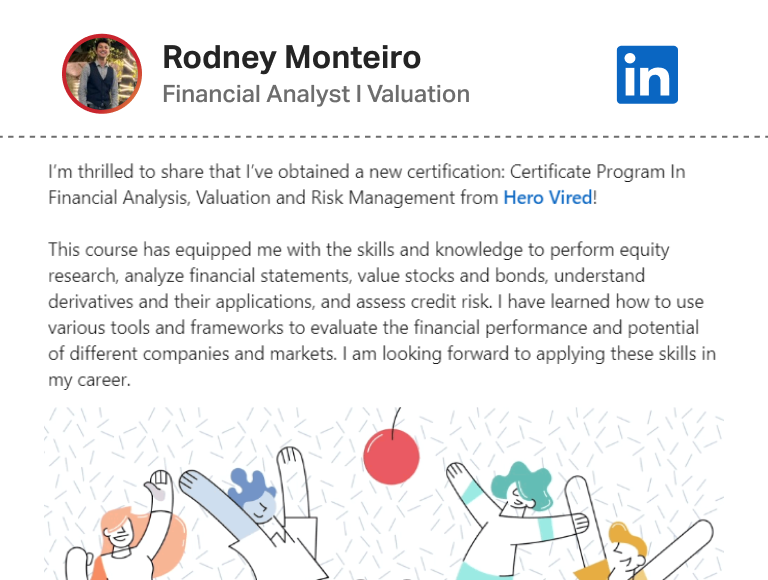 Rodney Monteiro
Financial Analyst I Valuation

in

I'm thrilled to share that I've obtained a new certification: Certificate Program In Financial Analysis, Valuation and Risk Management from Hero Vired!

This course has equipped me with the skills and knowledge to perform equity research, analyze financial statements, value stocks and bonds, understand derivatives and their applications, and assess credit risk. I have learned how to use various tools and frameworks to evaluate the financial performance and potential of different companies and markets. I am looking forward to applying these skills in my career.